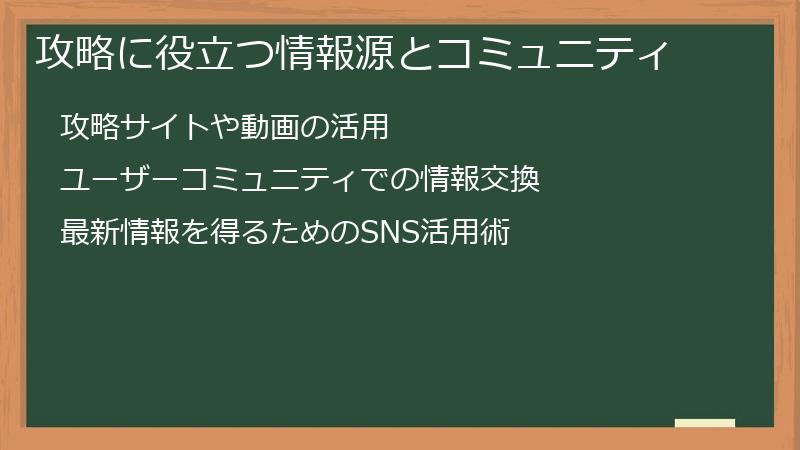 攻略に役立つ情報源とコミュニティ

攻略サイトや動画の活用

ユーザーコミュニティでの情報交換

最新情報を得るためのSNS活用術